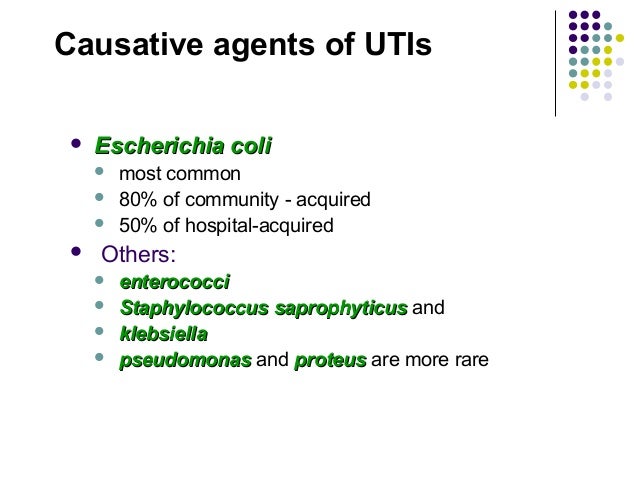 Causative agents of UTIs

- Escherichia coli
  - most common
  - 80% of community - acquired
  - 50% of hospital-acquired
- Others:
  - enterococci
  - Staphylococcus saprophyticus and
  - klebsiella
  - pseudomonas and proteus are more rare